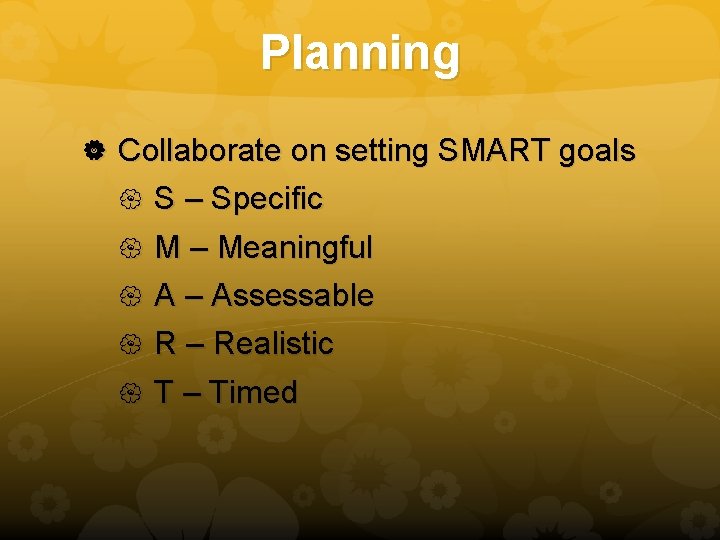 Planning

Collaborate on setting SMART goals

S – Specific

M – Meaningful

A – Assessable

R – Realistic

T – Timed